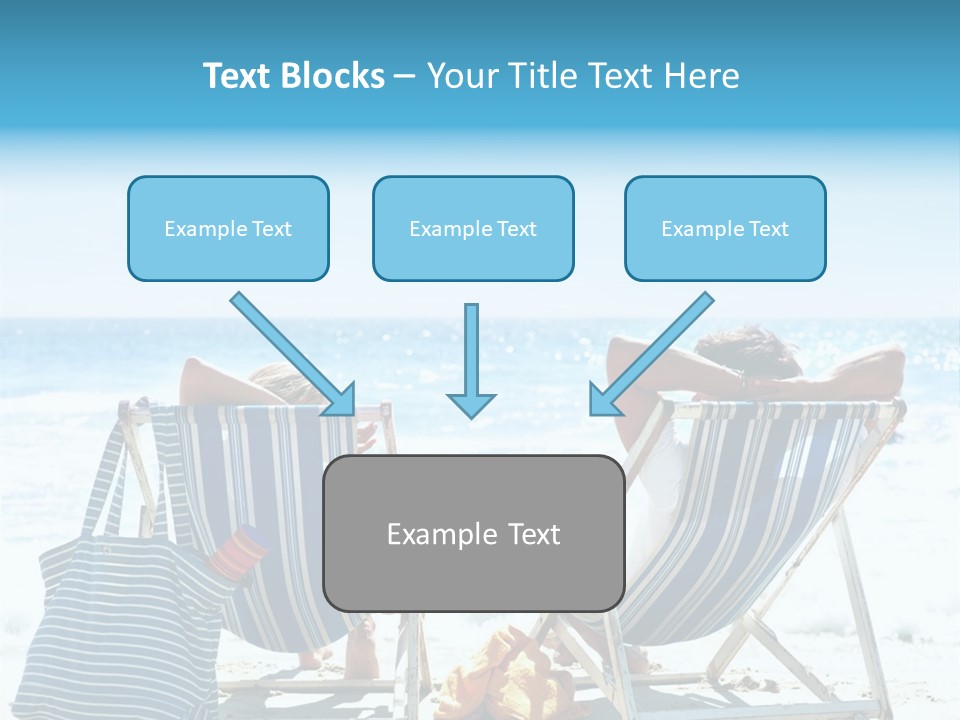 Text Blocks – Your Title Text Here

Example Text

Example Text

Example Text

Example Text